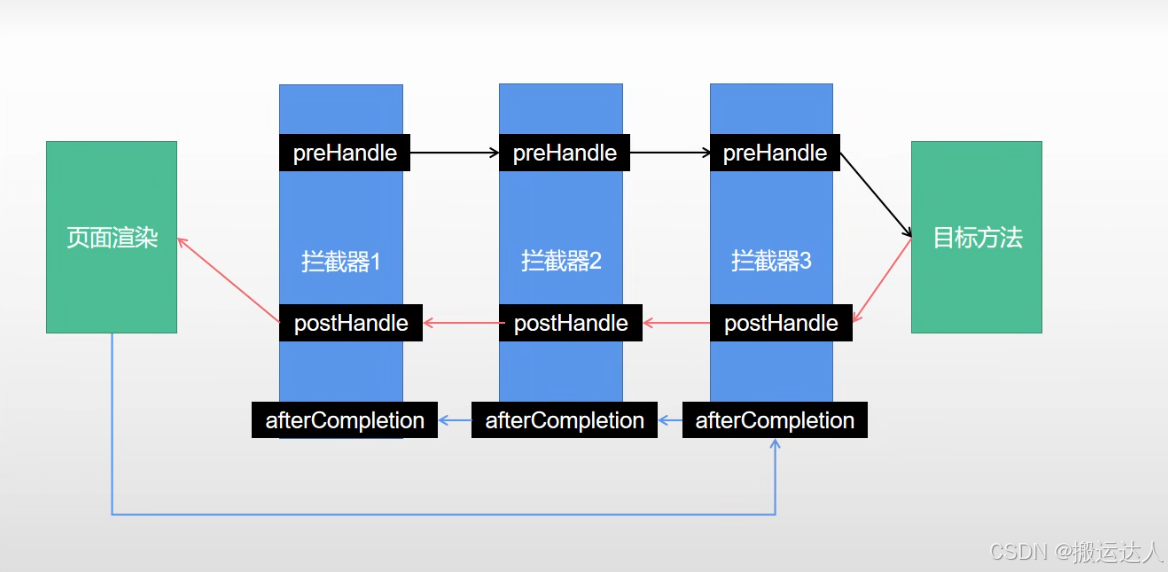 页面渲染

preHandle
拦截器1
postHandle
afterCompletion

preHandle
拦截器2
postHandle
afterCompletion

preHandle
拦截器3
postHandle
afterCompletion

目标方法

CSDN @搬运达人